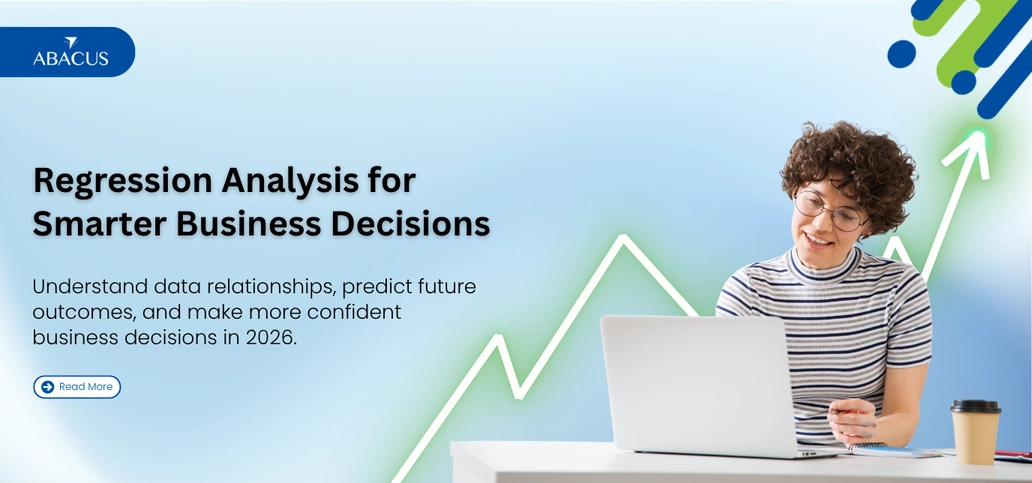 ABACUS

Regression Analysis for Smarter Business Decisions

Understand data relationships, predict future outcomes, and make more confident business decisions in 2026.

Read More